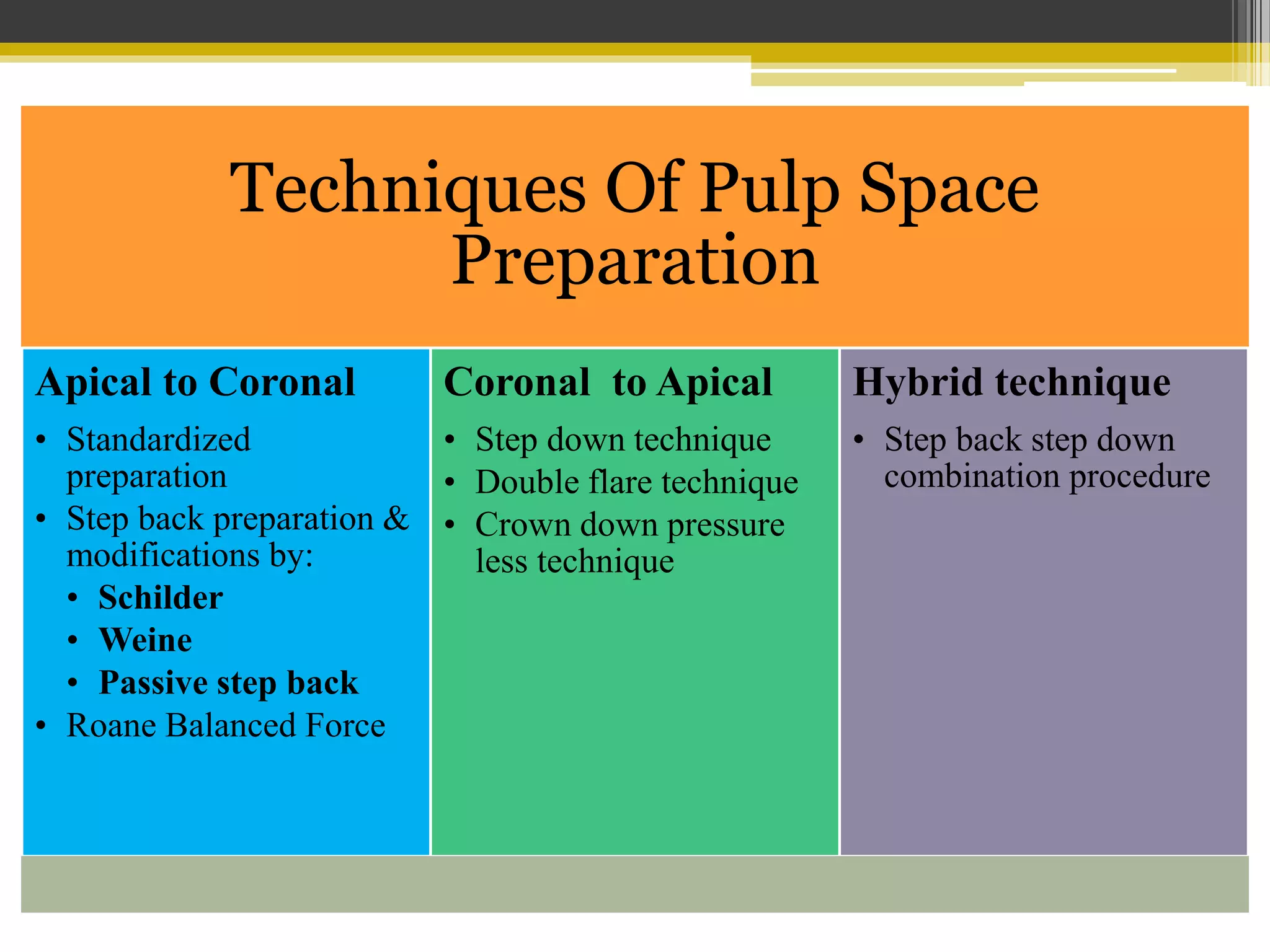 Techniques Of Pulp Space Preparation

Apical to Coronal

• Standardized preparation
• Step back preparation & modifications by:
  • Schilder
  • Weine
  • Passive step back
• Roane Balanced Force

Coronal  to Apical

• Step down technique
• Double flare technique
• Crown down pressure less technique

Hybrid technique

• Step back step down combination procedure